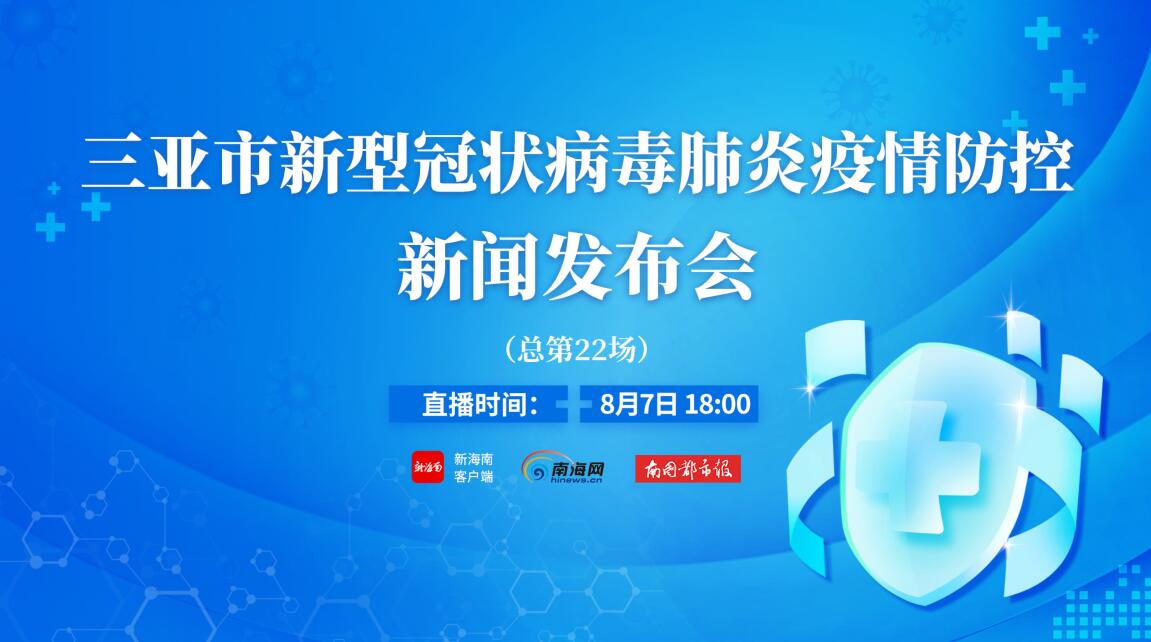 三亚市新型冠状病毒肺炎疫情防控
新闻发布会

（总第22场）

直播时间： 8月7日 18:00

新海南 新海南 客户端 南海网 hinews.cn 南国都市报